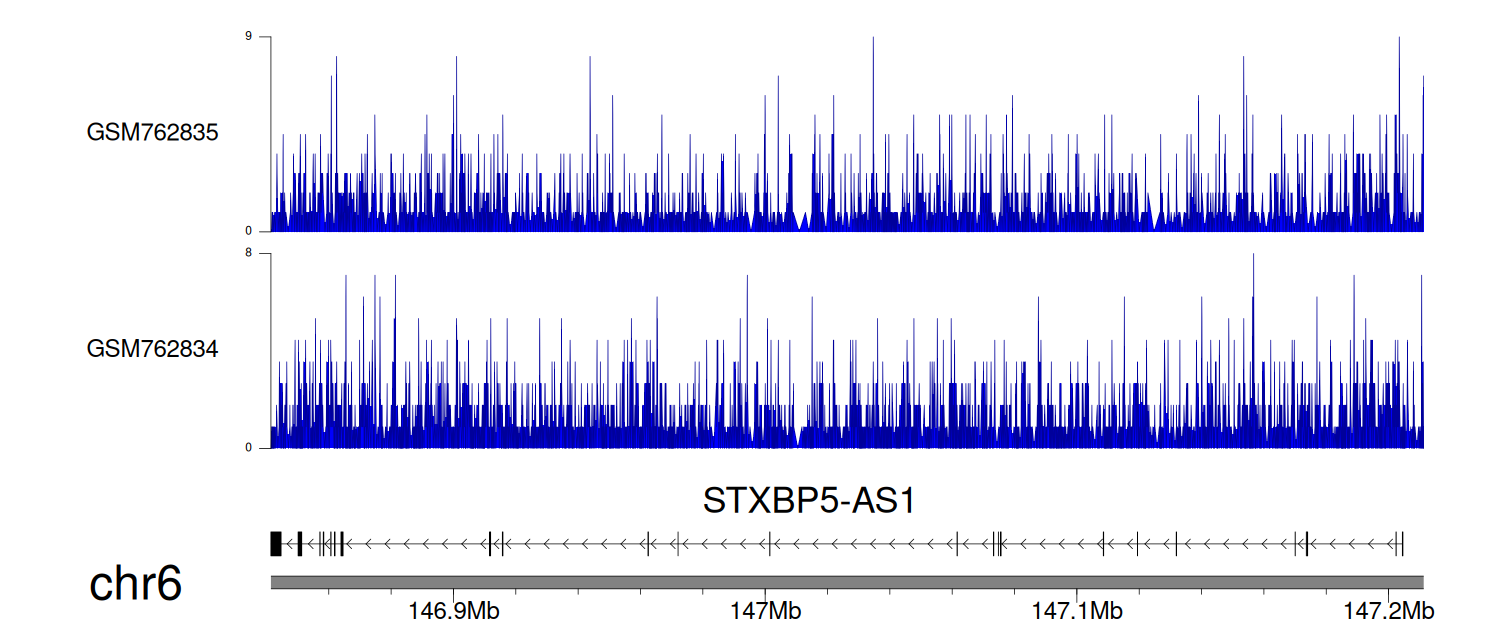 9
GSM762835
0
8
GSM762834
0
STXBP5-AS1
chr6
146.9Mb
147Mb
147.1Mb
147.2Mb